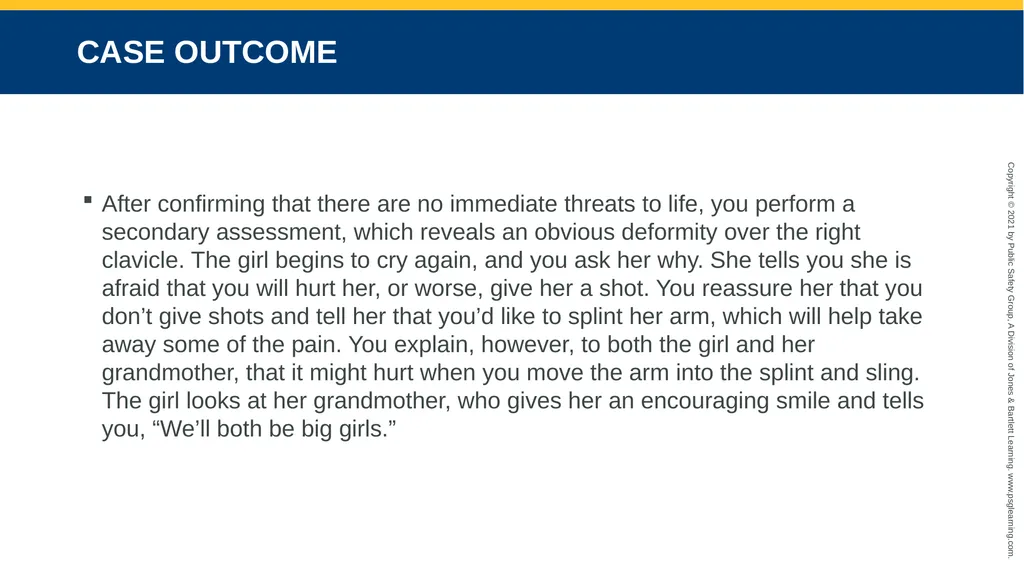 CASE OUTCOME

▪ After confirming that there are no immediate threats to life, you perform a secondary assessment, which reveals an obvious deformity over the right clavicle. The girl begins to cry again, and you ask her why. She tells you she is afraid that you will hurt her, or worse, give her a shot. You reassure her that you don’t give shots and tell her that you’d like to splint her arm, which will help take away some of the pain. You explain, however, to both the girl and her grandmother, that it might hurt when you move the arm into the splint and sling. The girl looks at her grandmother, who gives her an encouraging smile and tells you, “We’ll both be big girls.”

Copyright © 2021 by Public Safety Group, A Division of Jones & Bartlett Learning. www.psglearning.com